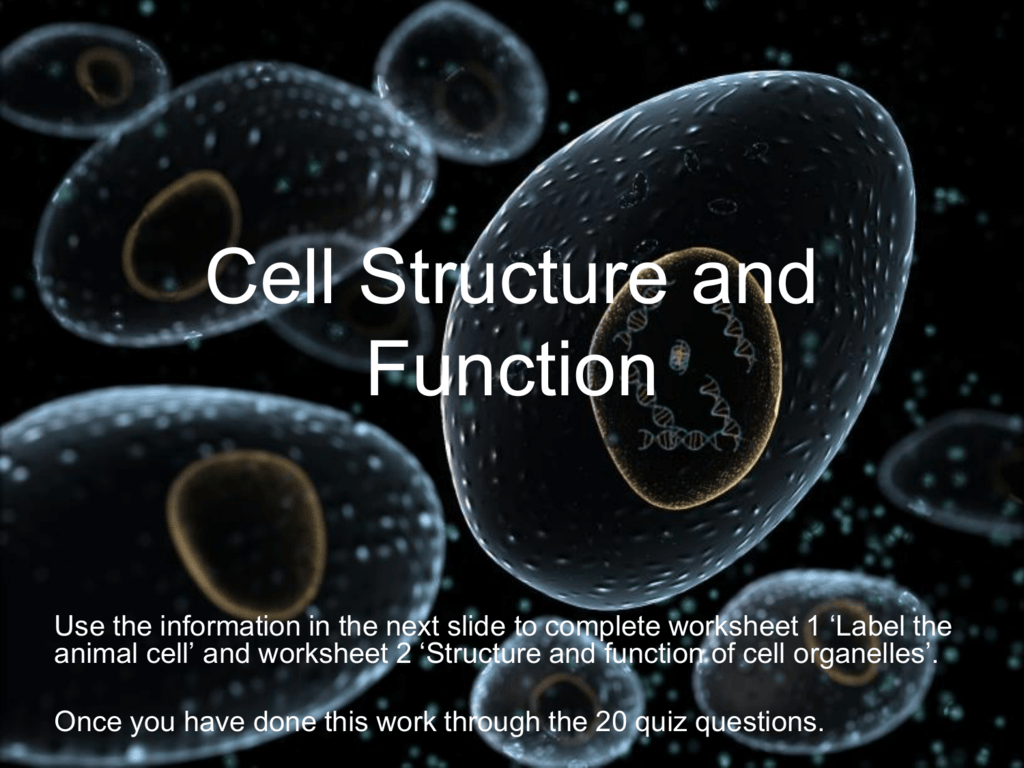 Cell Structure and Function

Use the information in the next slide to complete worksheet 1 ‘Label the animal cell’ and worksheet 2 ‘Structure and function of cell organelles’.

Once you have done this work through the 20 quiz questions.